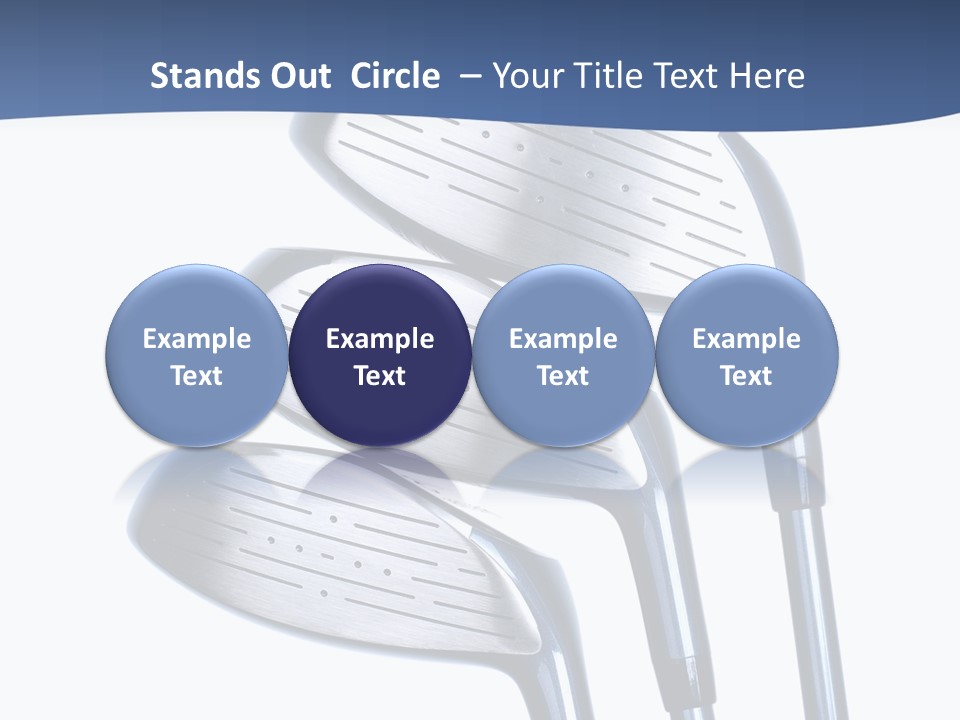 Stands Out Circle – Your Title Text Here

Example Text

Example Text

Example Text

Example Text